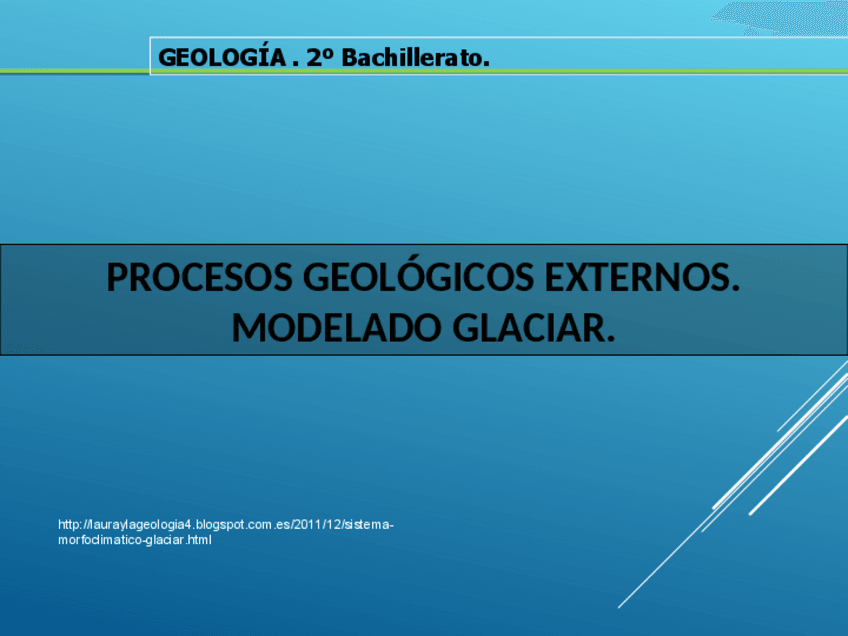 GEOLOGÍA . 2º Bachillerato.

PROCESOS GEOLÓGICOS EXTERNOS. MODELADO GLACIAR.

http://lauraylageologia4.blogspot.com.es/2011/12/sistema-morfoclimatico-glaciar.html